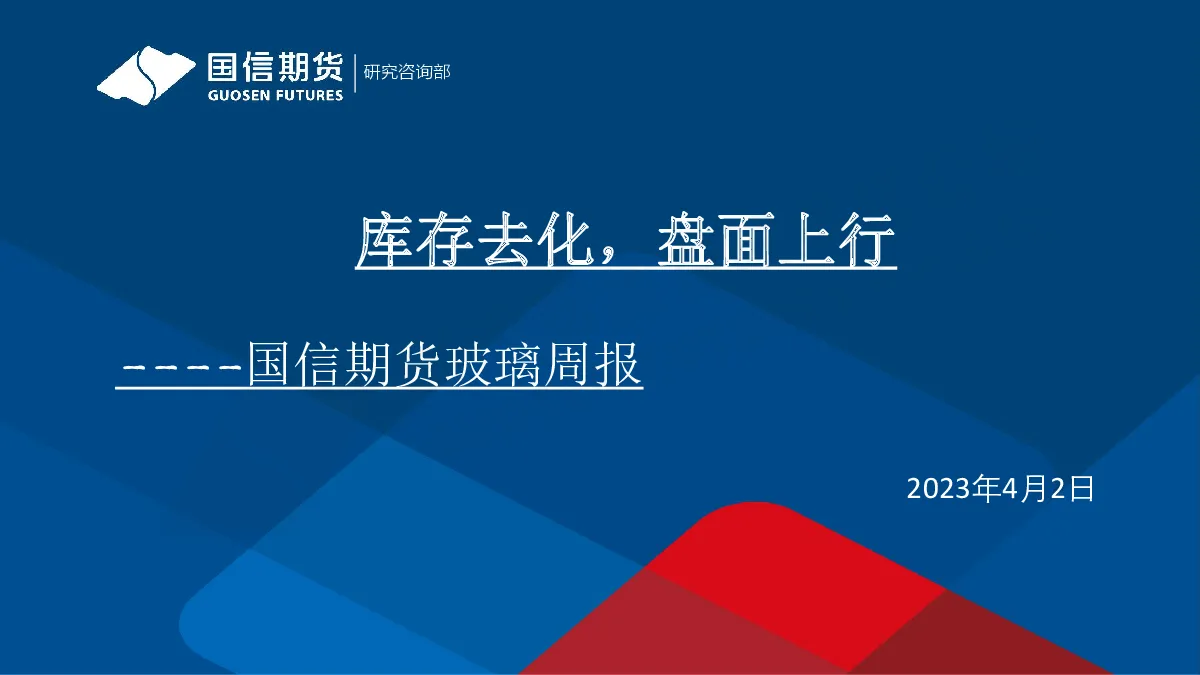 国信期货
GUOSEN FUTURES
研究咨询部

库存去化，盘面上行

-----国信期货玻璃周报

2023年4月2日